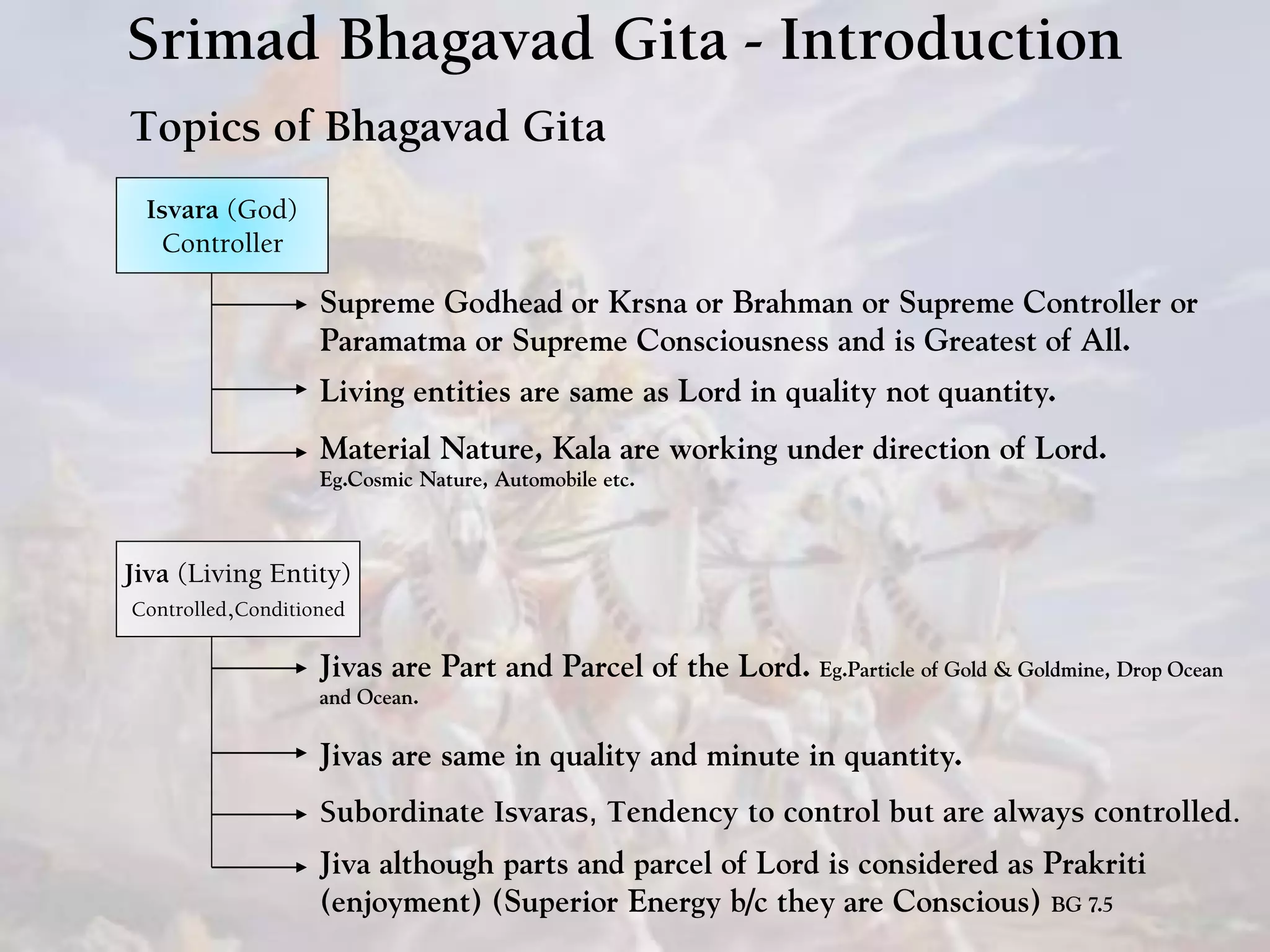 Srimad Bhagavad Gita - Introduction

Topics of Bhagavad Gita

Isvara (God)
Controller

Supreme Godhead or Krsna or Brahman or Supreme Controller or Paramatma or Supreme Consciousness and is Greatest of All.

Living entities are same as Lord in quality not quantity.

Material Nature, Kala are working under direction of Lord.
Eg.Cosmic Nature, Automobile etc.

Jiva (Living Entity)
Controlled,Conditioned

Jivas are Part and Parcel of the Lord. Eg.Particle of Gold & Goldmine, Drop Ocean and Ocean.

Jivas are same in quality and minute in quantity.

Subordinate Isvaras, Tendency to control but are always controlled.

Jiva although parts and parcel of Lord is considered as Prakriti (enjoyment) (Superior Energy b/c they are Conscious) BG 7.5